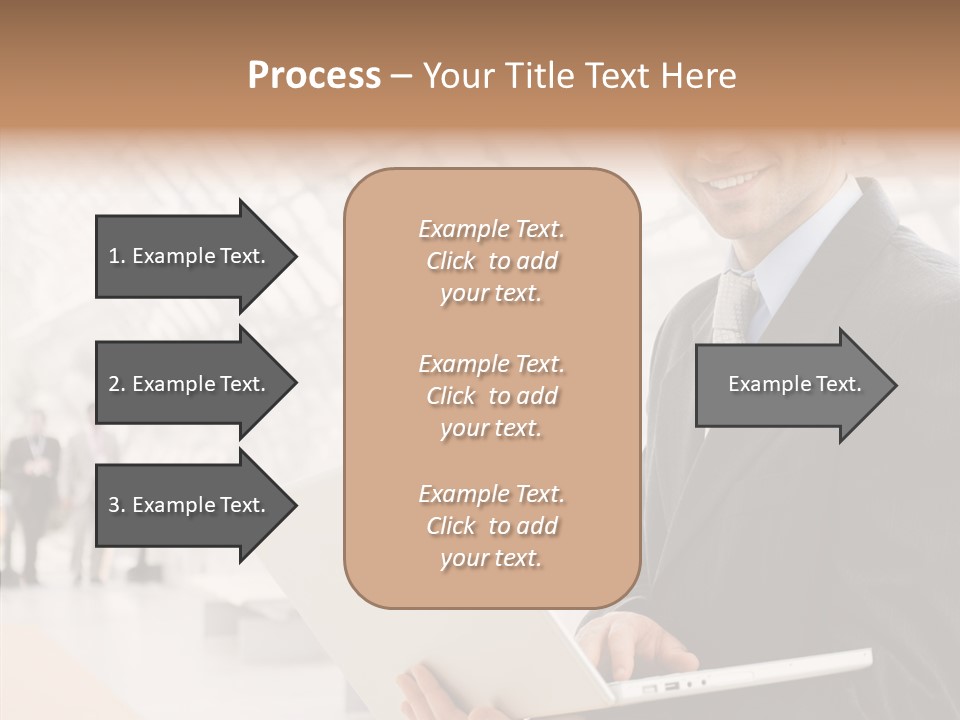 Process – Your Title Text Here

1. Example Text.

2. Example Text.

3. Example Text.

Example Text. Click to add your text.

Example Text. Click to add your text.

Example Text. Click to add your text.

Example Text.